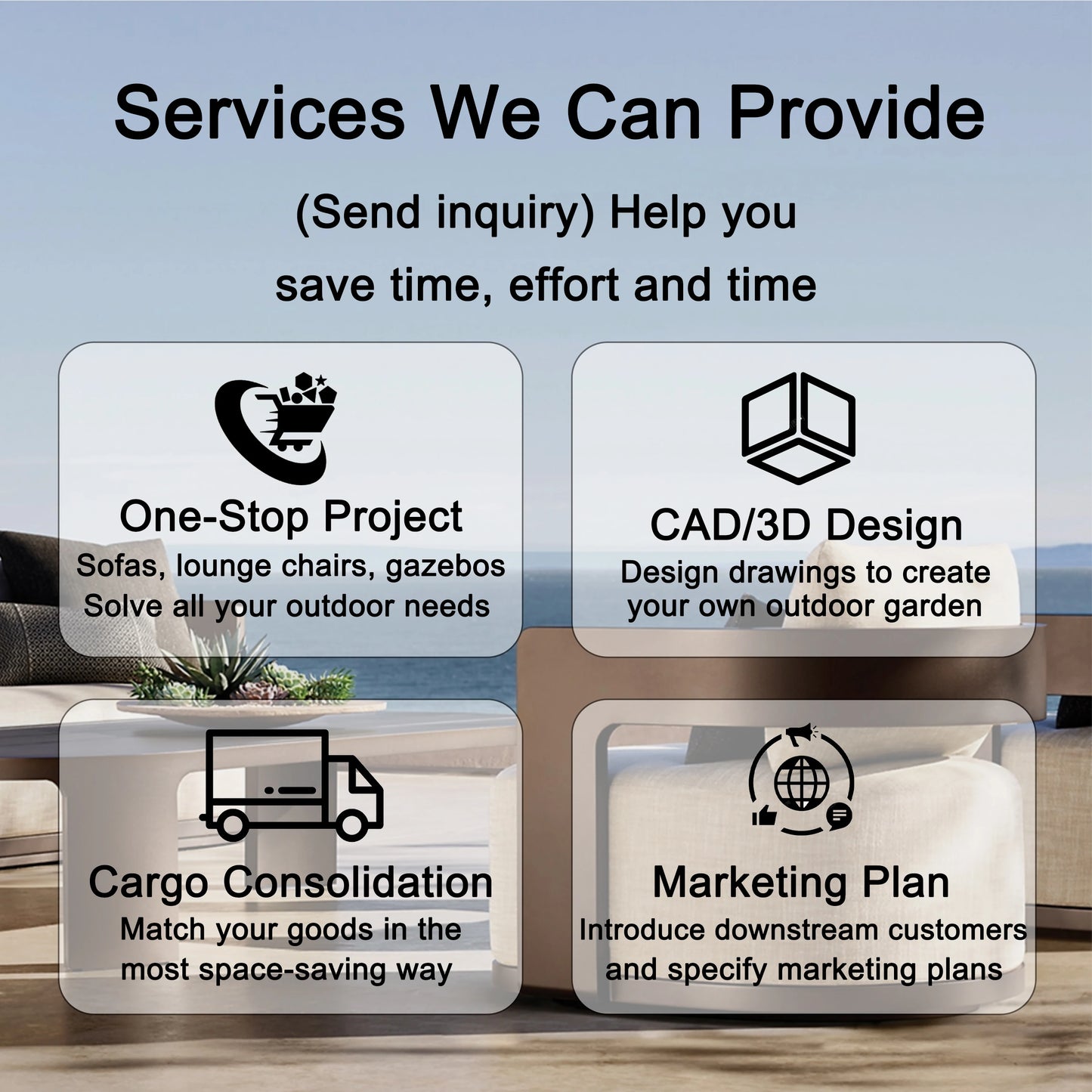 Services We Can Provide

(Send inquiry) Help you save time, effort and time

One-Stop Project
Sofas, lounge chairs, gazebos
Solve all your outdoor needs

CAD/3D Design
Design drawings to create your own outdoor garden

Cargo Consolidation
Match your goods in the most space-saving way

Marketing Plan
Introduce downstream customers and specify marketing plans